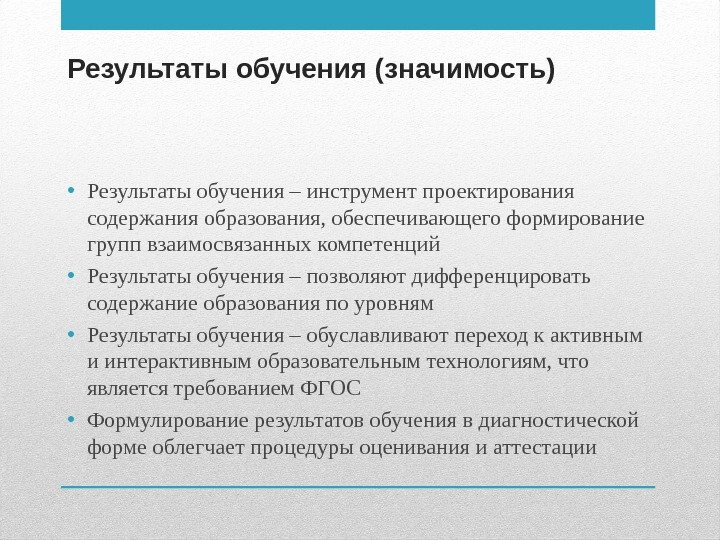 Результаты обучения (значимость)

• Результаты обучения – инструмент проектирования содержания образования, обеспечивающего формирование групп взаимосвязанных компетенций
• Результаты обучения – позволяют дифференцировать содержание образования по уровням
• Результаты обучения – обуславливают переход к активным и интерактивным образовательным технологиям, что является требованием ФГОС
• Формулирование результатов обучения в диагностической форме облегчает процедуры оценивания и аттестации